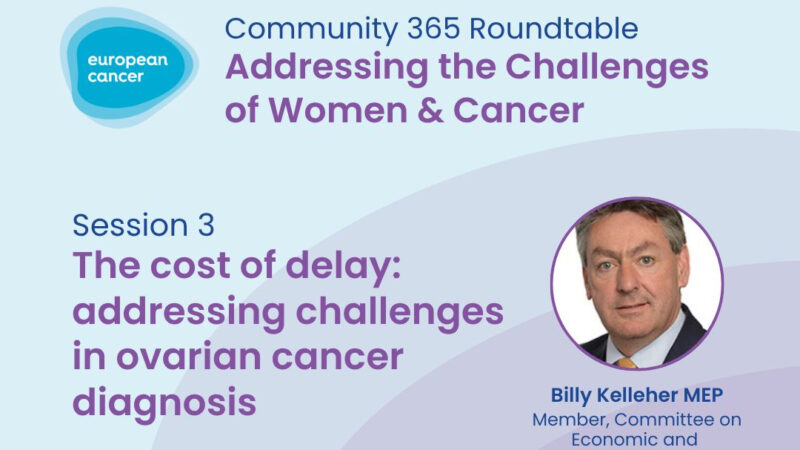 european cancer

Community 365 Roundtable
Addressing the Challenges of Women & Cancer

Session 3
The cost of delay: addressing challenges in ovarian cancer diagnosis

Billy Kelleher MEP
Member, Committee on Economic and